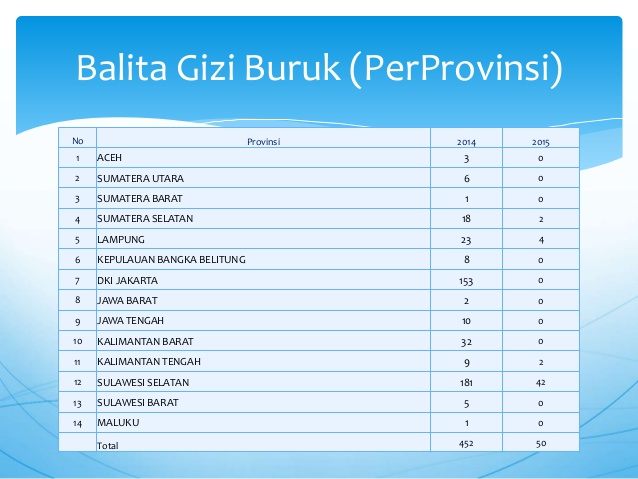 Balita Gizi Buruk (PerProvinsi)

| No | Provinsi | 2014 | 2015 |
|---|---|---|---|
| 1 | ACEH | 3 | 0 |
| 2 | SUMATERA UTARA | 6 | 0 |
| 3 | SUMATERA BARAT | 1 | 0 |
| 4 | SUMATERA SELATAN | 18 | 2 |
| 5 | LAMPUNG | 23 | 4 |
| 6 | KEPULAUAN BANGKA BELITUNG | 8 | 0 |
| 7 | DKI JAKARTA | 153 | 0 |
| 8 | JAWA BARAT | 2 | 0 |
| 9 | JAWA TENGAH | 10 | 0 |
| 10 | KALIMANTAN BARAT | 32 | 0 |
| 11 | KALIMANTAN TENGAH | 9 | 2 |
| 12 | SULAWESI SELATAN | 181 | 42 |
| 13 | SULAWESI BARAT | 5 | 0 |
| 14 | MALUKU | 1 | 0 |
|  | Total | 452 | 50 |